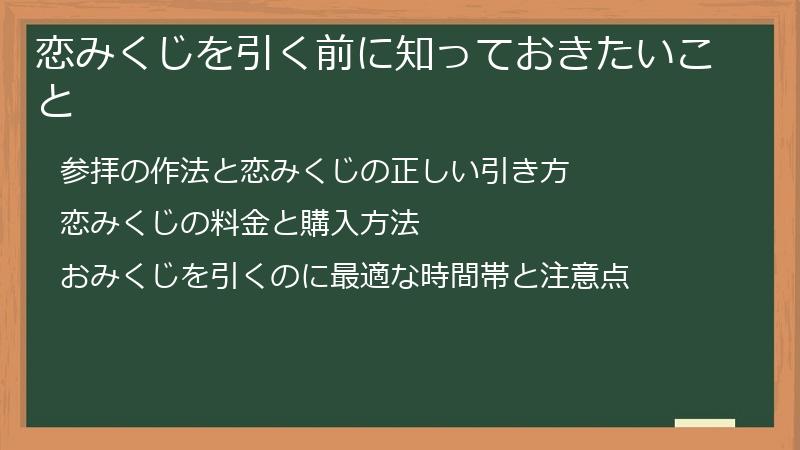 恋みくじを引く前に知っておきたいこと

参拝の作法と恋みくじの正しい引き方

恋みくじの料金と購入方法

おみくじを引くのに最適な時間帯と注意点